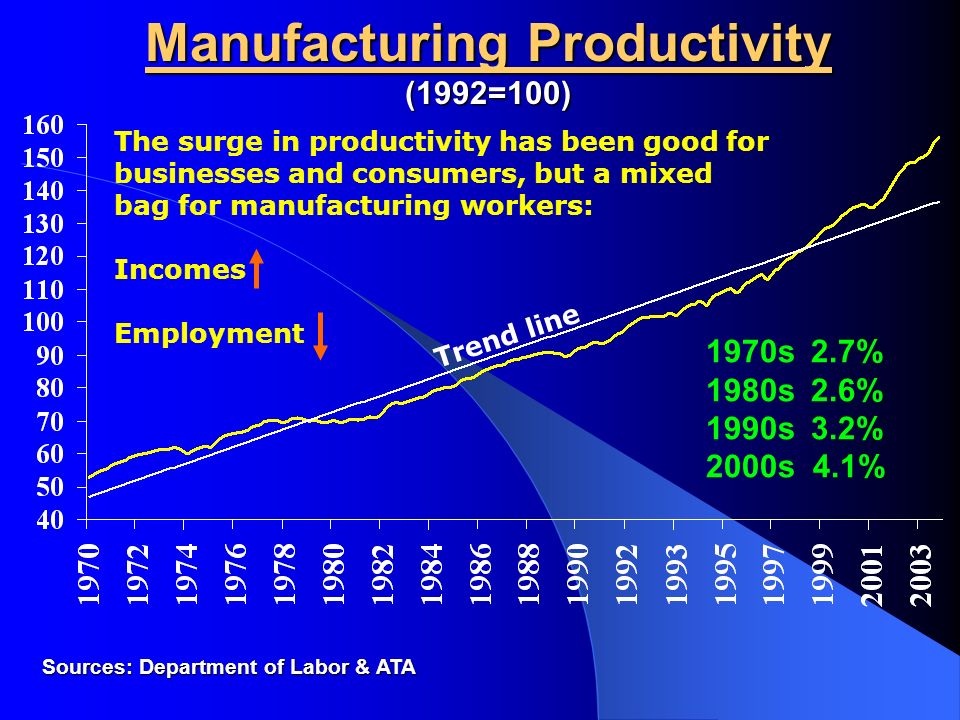 Manufacturing Productivity
(1992=100)

160
150
140
130
120
110
100
90
80
70
60
50
40

The surge in productivity has been good for businesses and consumers, but a mixed bag for manufacturing workers:

Incomes

Employment

Trend line

1970s 2.7%
1980s 2.6%
1990s 3.2%
2000s 4.1%

1970
1972
1974
1976
1978
1980
1982
1984
1986
1988
1990
1992
1993
1995
1997
1999
2001
2003

Sources: Department of Labor & ATA